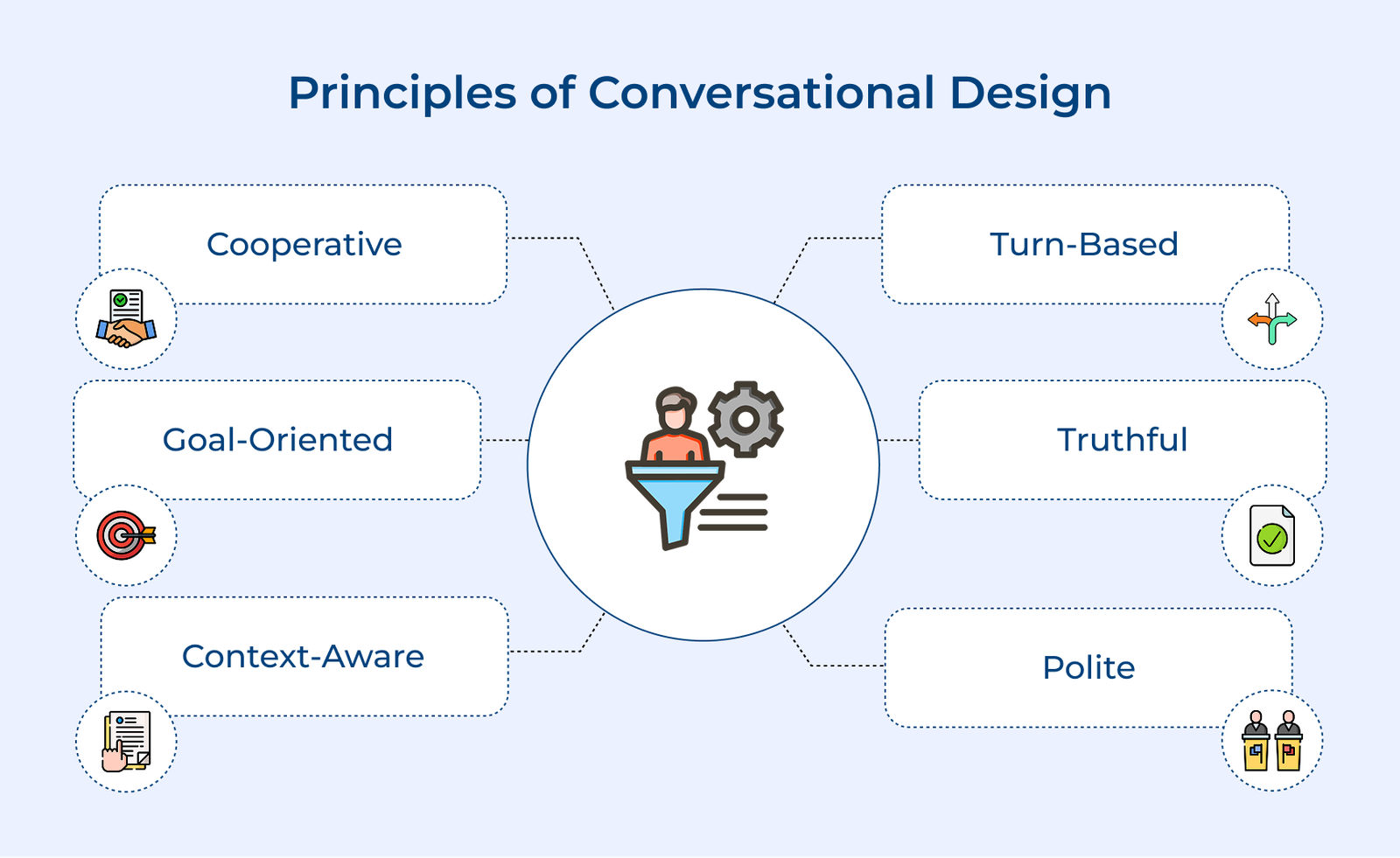 Principles of Conversational Design

Cooperative

Goal-Oriented

Context-Aware

Turn-Based

Truthful

Polite